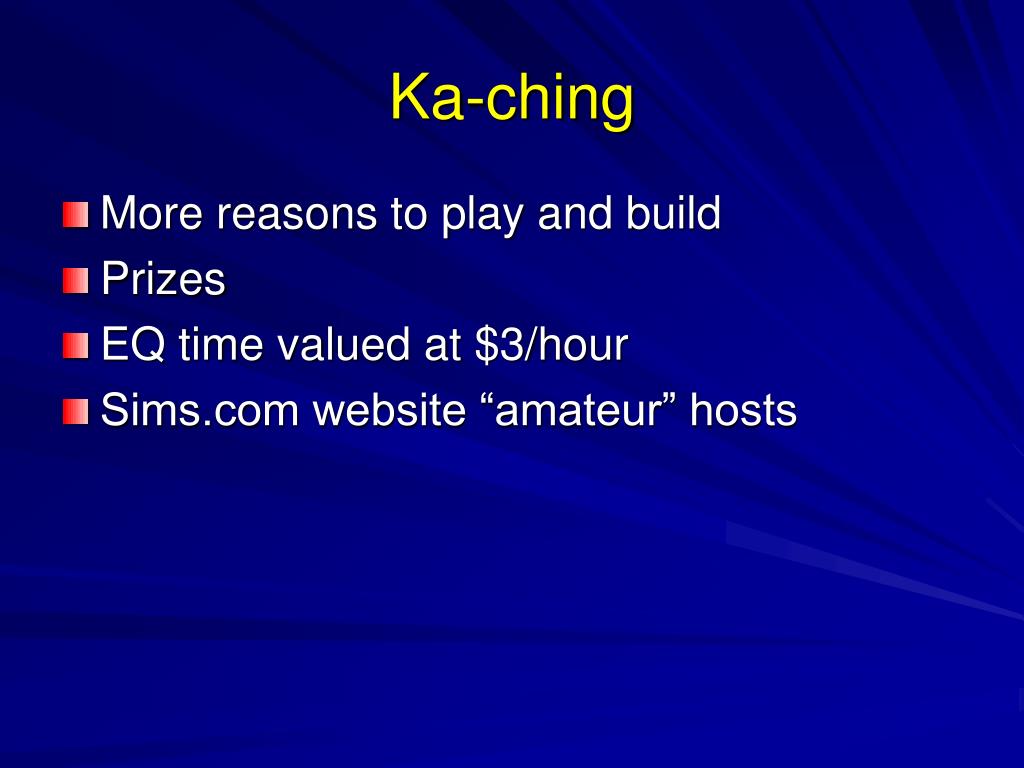 Ka-ching

More reasons to play and build
Prizes
EQ time valued at \$3/hour
Sims.com website “amateur” hosts